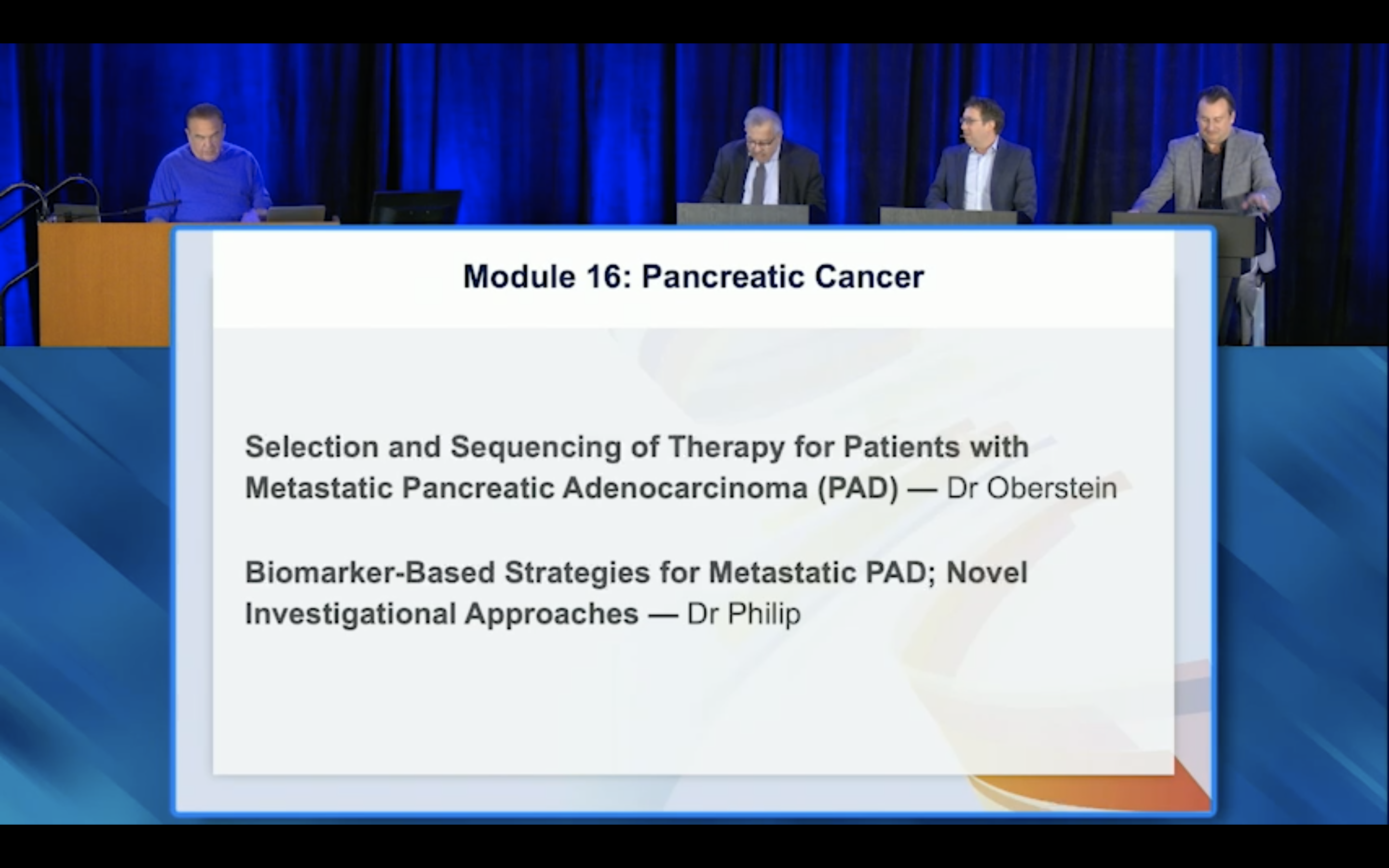 Module 16: Pancreatic Cancer

Selection and Sequencing of Therapy for Patients with Metastatic Pancreatic Adenocarcinoma (PAD) — Dr Oberstein

Biomarker-Based Strategies for Metastatic PAD; Novel Investigational Approaches — Dr Philip